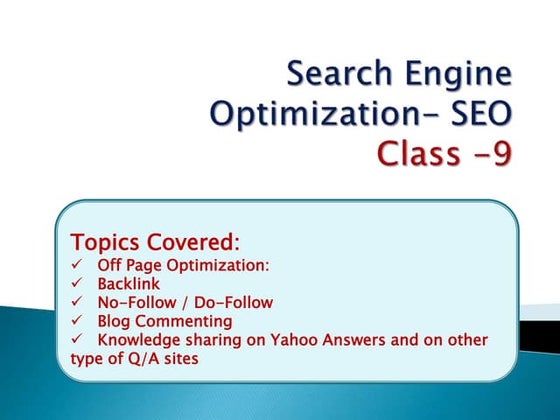 Search Engine Optimization- SEO
Class -9

Topics Covered:
✓ Off Page Optimization:
✓ Backlink
✓ No-Follow / Do-Follow
✓ Blog Commenting
✓ Knowledge sharing on Yahoo Answers and on other type of Q/A sites